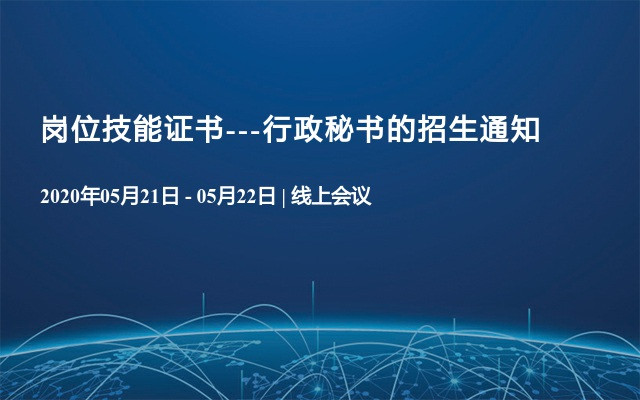 岗位技能证书---行政秘书的招生通知

2020年05月21日 - 05月22日 | 线上会议